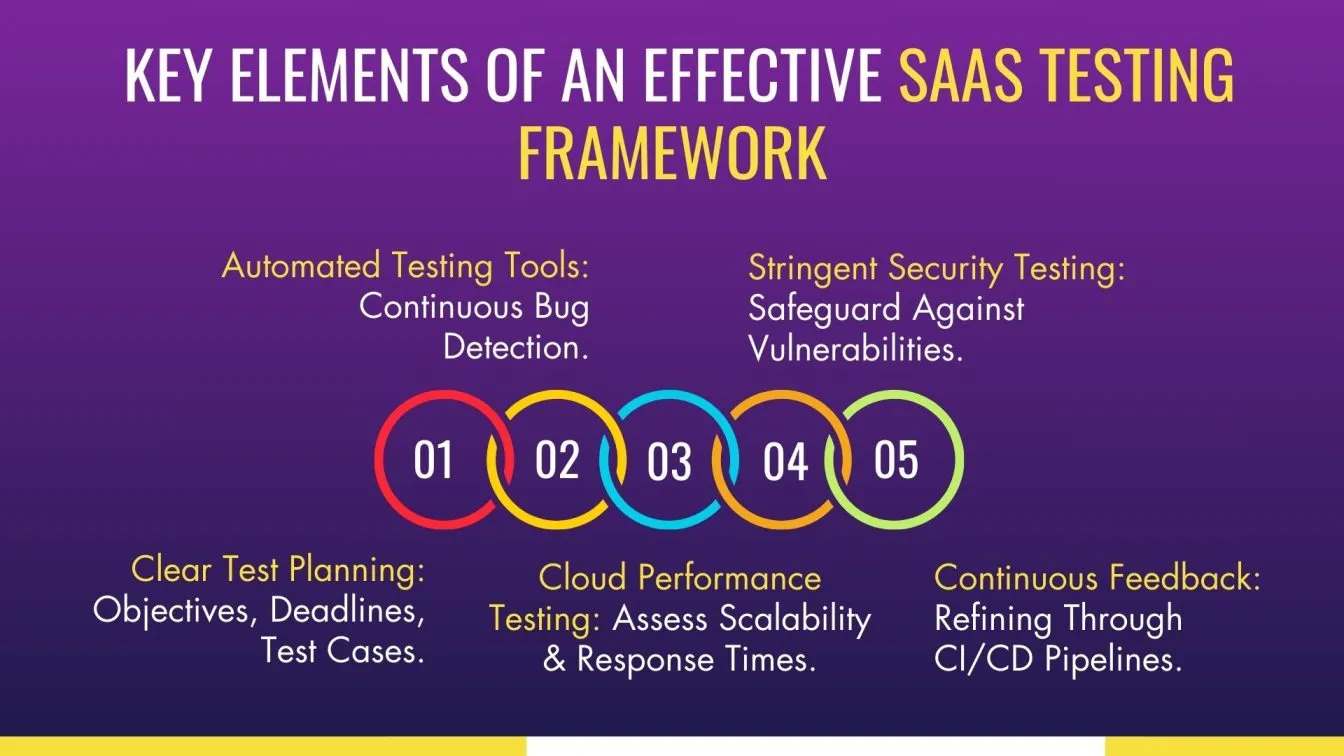 KEY ELEMENTS OF AN EFFECTIVE SAAS TESTING FRAMEWORK

Automated Testing Tools: Continuous Bug Detection.

Stringent Security Testing: Safeguard Against Vulnerabilities.

01 02 03 04 05

Clear Test Planning: Objectives, Deadlines, Test Cases.

Cloud Performance Testing: Assess Scalability & Response Times.

Continuous Feedback: Refining Through CI/CD Pipelines.